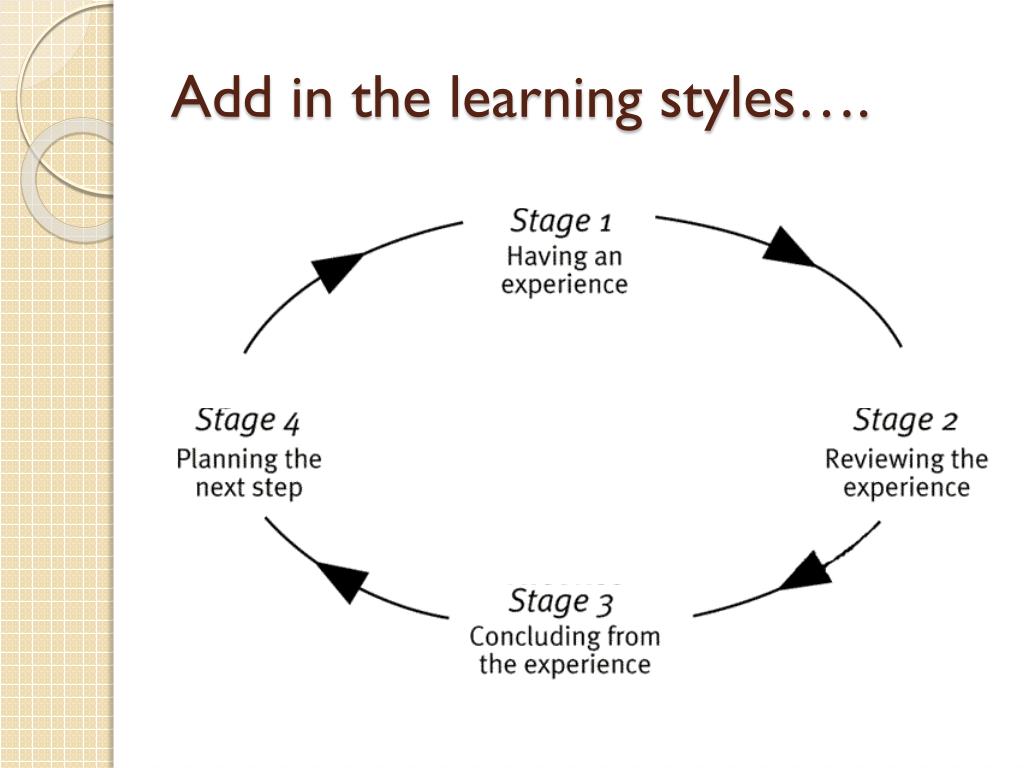 Add in the learning styles….

Stage 1
Having an experience

Stage 2
Reviewing the experience

Stage 3
Concluding from the experience

Stage 4
Planning the next step